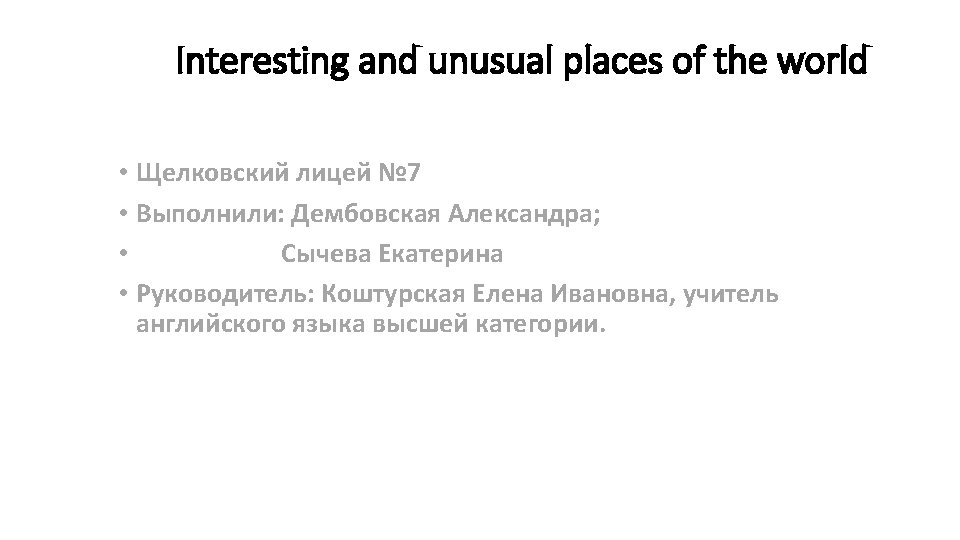 Interesting and unusual places of the world

• Щелковский лицей №7
• Выполнили: Дембовская Александра;
• Сычева Екатерина
• Руководитель: Коштурская Елена Ивановна, учитель английского языка высшей категории.